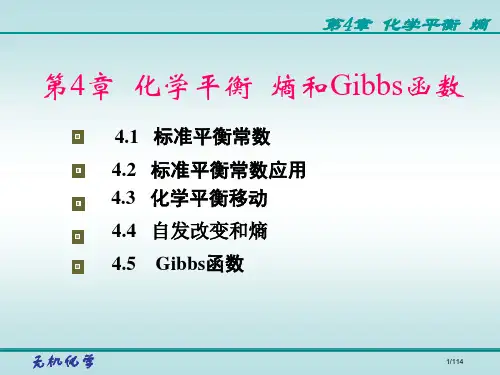 第4章 化学平衡 熵

第4章 化学平衡 熵和Gibbs函数

4.1 标准平衡常数

4.2 标准平衡常数应用

4.3 化学平衡移动

4.4 自发改变和熵

4.5 Gibbs函数

无机化学

1/114